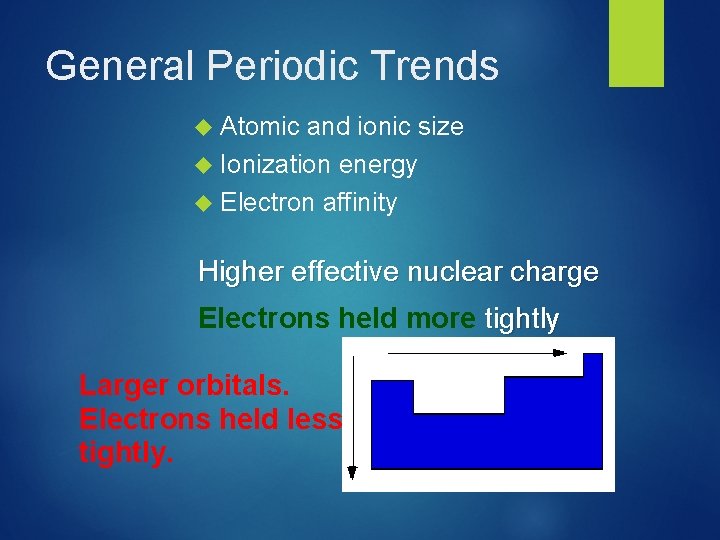 General Periodic Trends

Atomic and ionic size
Ionization energy
Electron affinity

Higher effective nuclear charge

Electrons held more tightly

Larger orbitals. Electrons held less tightly.